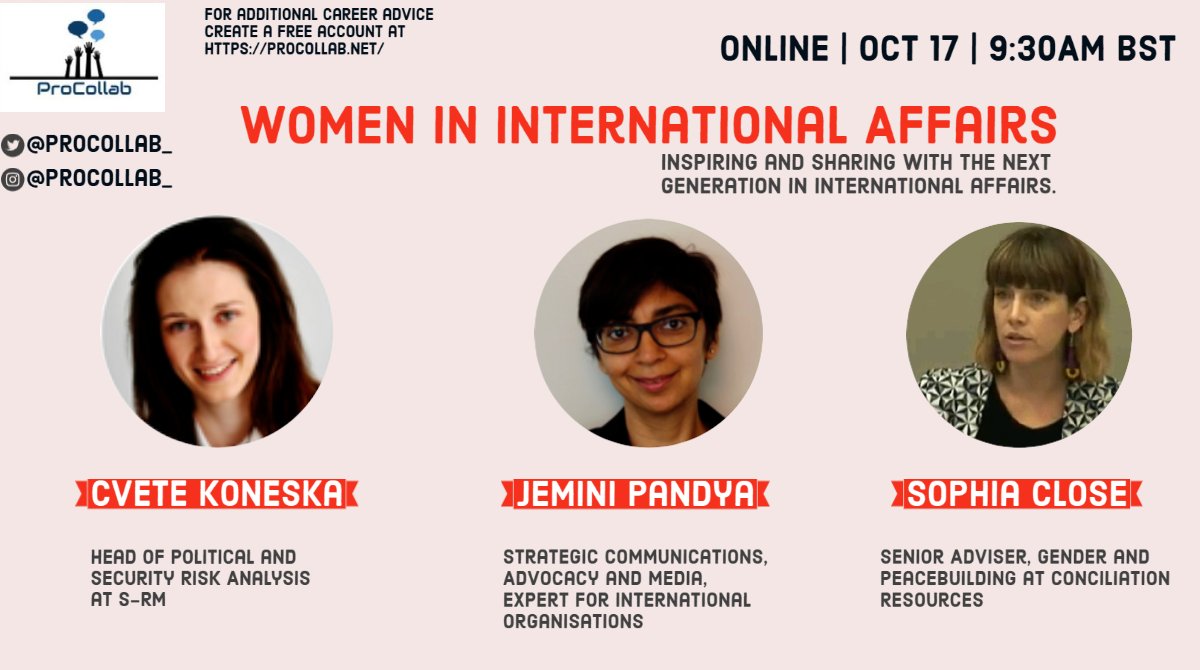 ProCollab

FOR ADDITIONAL CAREER ADVICE CREATE A FREE ACCOUNT AT HTTPS://PROCOLLAB.NET/

ONLINE | OCT 17 | 9:30AM BST

@PROCOLLAB_
@PROCOLLAB_

WOMEN IN INTERNATIONAL AFFAIRS

INSPIRING AND SHARING WITH THE NEXT GENERATION IN INTERNATIONAL AFFAIRS.

CVETE KONESKA

HEAD OF POLITICAL AND SECURITY RISK ANALYSIS AT S-RM

JEMINI PANDYA

STRATEGIC COMMUNICATIONS, ADVOCACY AND MEDIA, EXPERT FOR INTERNATIONAL ORGANISATIONS

SOPHIA CLOSE

SENIOR ADVISER, GENDER AND PEACEBUILDING AT CONCILIATION RESOURCES